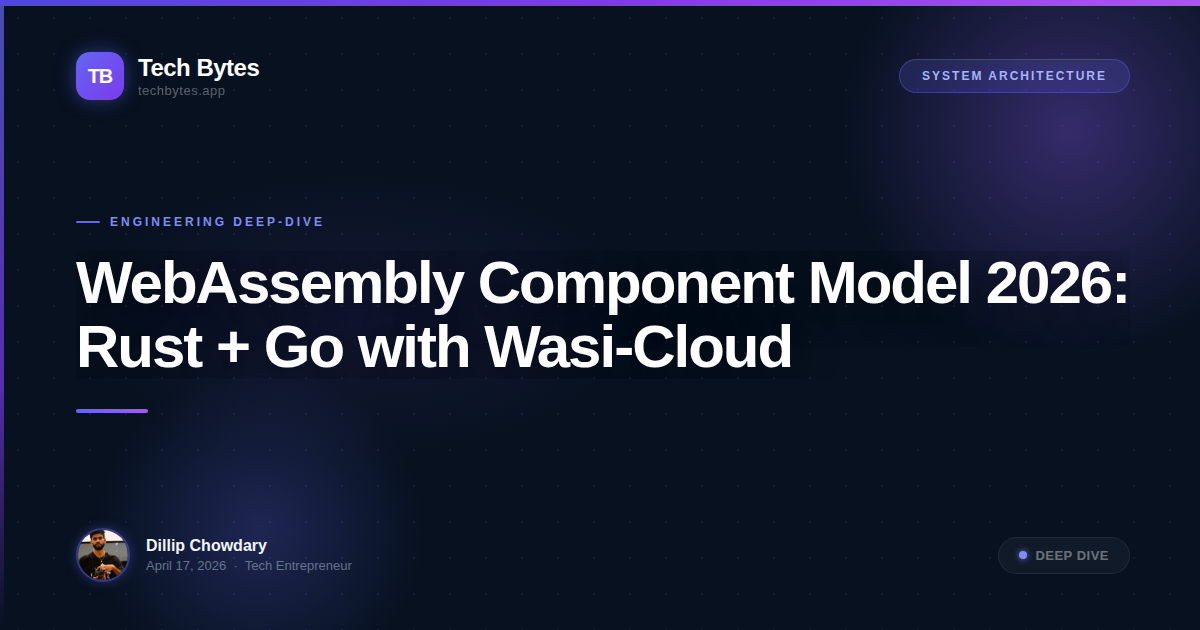 TB
Tech Bytes
techbytes.app

SYSTEM ARCHITECTURE

ENGINEERING DEEP-DIVE

WebAssembly Component Model 2026: Rust + Go with Wasi-Cloud

Dillip Chowdary
April 17, 2026 · Tech Entrepreneur

DEEP DIVE